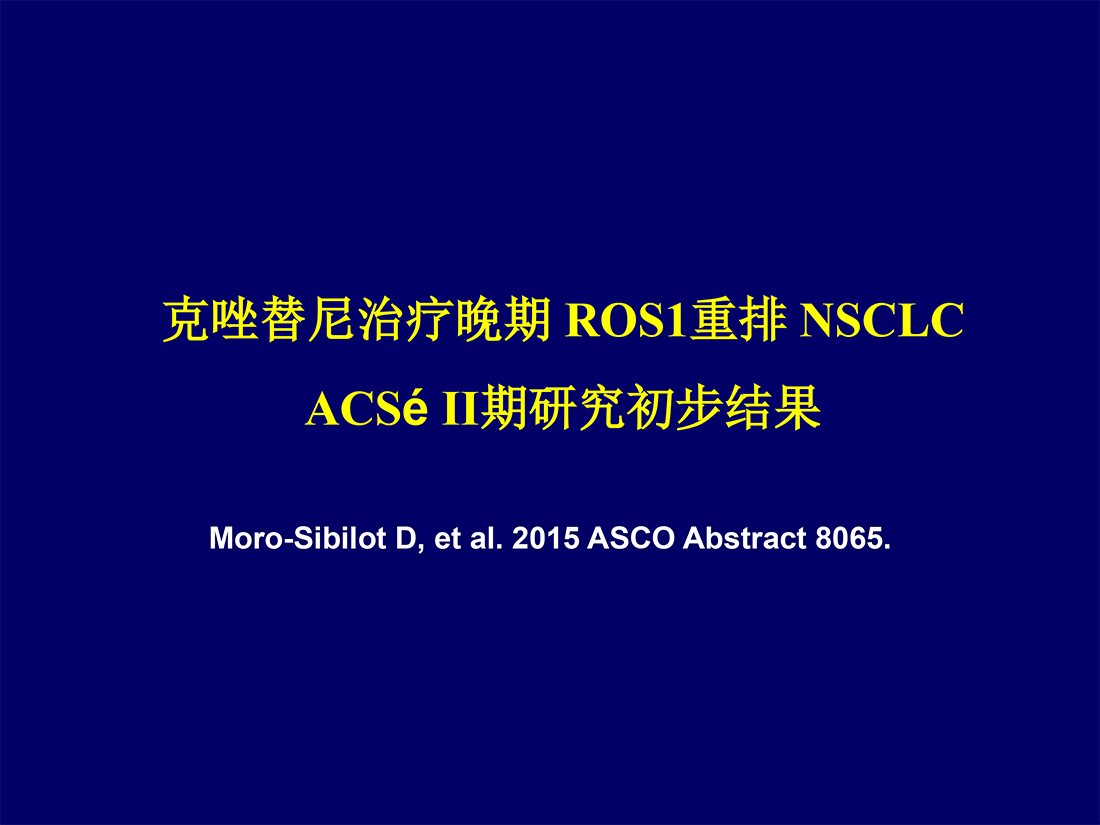 克唑替尼治疗晚期 ROS1重排 NSCLC
ACSé II期研究初步结果

Moro-Sibilot D, et al. 2015 ASCO Abstract 8065.